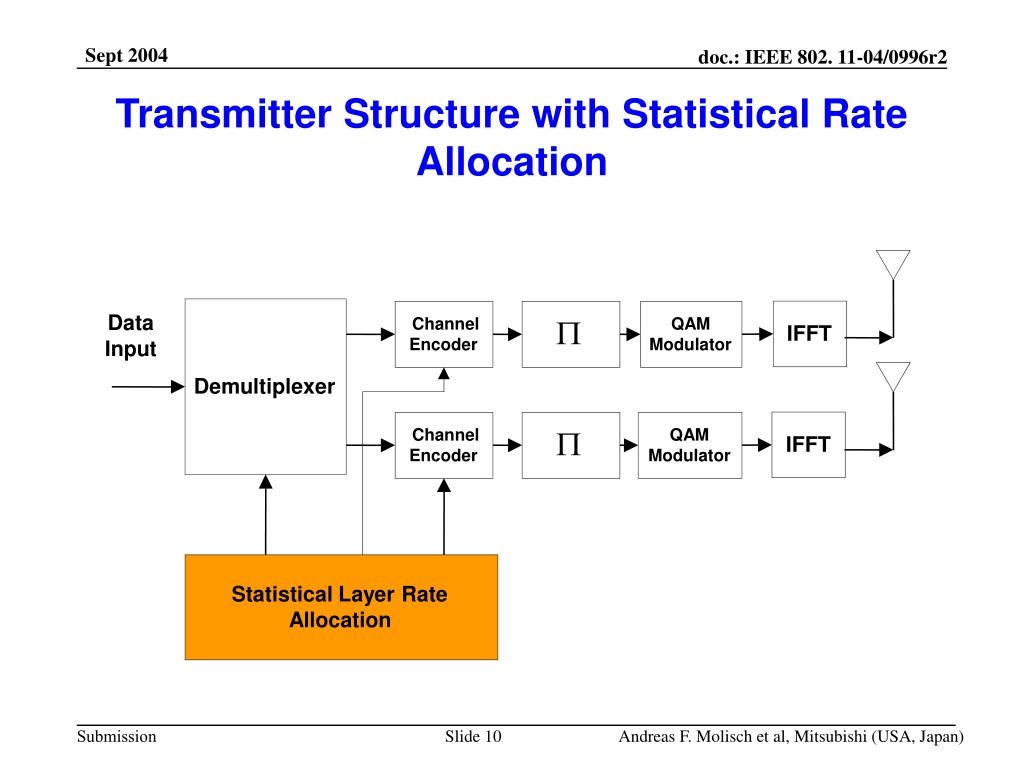 Sept 2004

doc.: IEEE 802. 11-04/0996r2

Transmitter Structure with Statistical Rate Allocation

Data Input

Demultiplexer

Channel Encoder

$\Pi$

QAM Modulator

IFFT

Channel Encoder

$\Pi$

QAM Modulator

IFFT

Statistical Layer Rate Allocation

Submission

Slide 10

Andreas F. Molisch et al, Mitsubishi (USA, Japan)